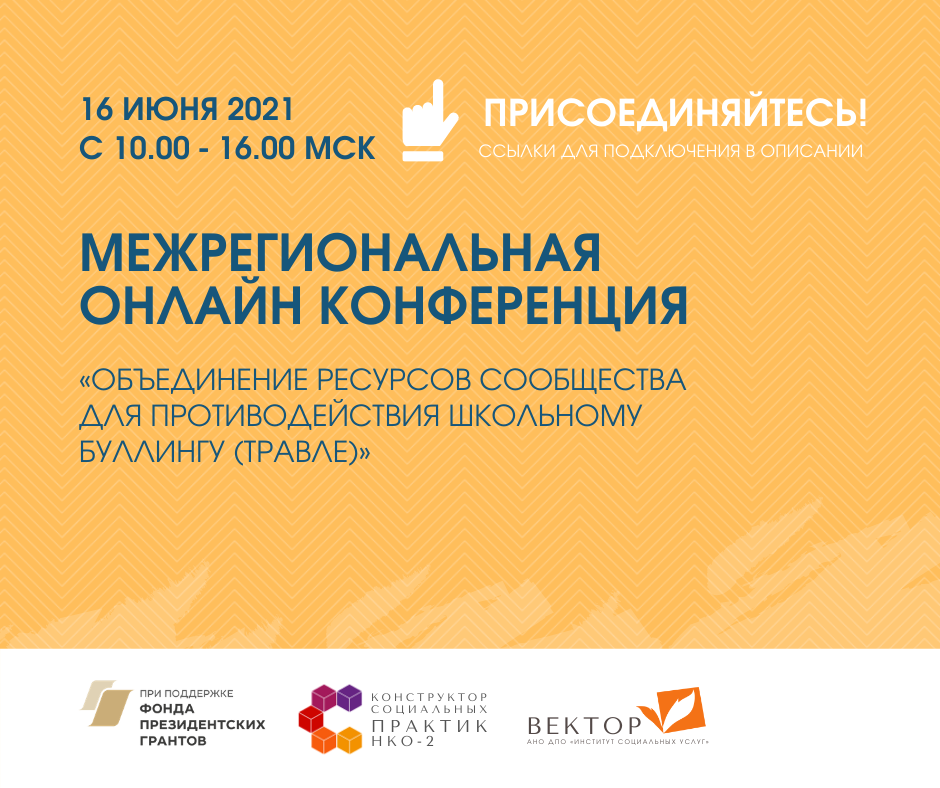 16 ИЮНЯ 2021
С 10.00 - 16.00 МСК

ПРИСОЕДИНЯЙТЕСЬ!
ССЫЛКИ ДЛЯ ПОДКЛЮЧЕНИЯ В ОПИСАНИИ

МЕЖРЕГИОНАЛЬНАЯ ОНЛАЙН КОНФЕРЕНЦИЯ

«ОБЪЕДИНЕНИЕ РЕСУРСОВ СООБЩЕСТВА ДЛЯ ПРОТИВОДЕЙСТВИЯ ШКОЛЬНОМУ БУЛЛИНГУ (ТРАВЛЕ)»

ПРИ ПОДДЕРЖКЕ
ФОНДА ПРЕЗИДЕНТСКИХ ГРАНТОВ

КОНСТРУКТОР СОЦИАЛЬНЫХ ПРАКТИК НКО-2

ВЕКТОР
АНО ДПО «ИНСТИТУТ СОЦИАЛЬНЫХ УСЛУГ»